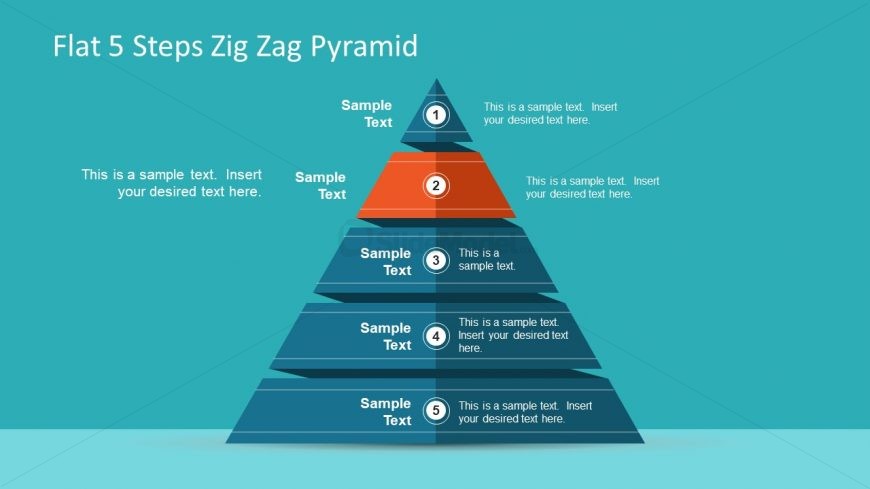 Flat 5 Steps Zig Zag Pyramid

Sample Text

1

This is a sample text. Insert your desired text here.

This is a sample text. Insert your desired text here.

Sample Text

2

This is a sample text. Insert your desired text here.

Sample Text

3

This is a sample text.

Sample Text

4

This is a sample text. Insert your desired text here.

Sample Text

5

This is a sample text. Insert your desired text here.